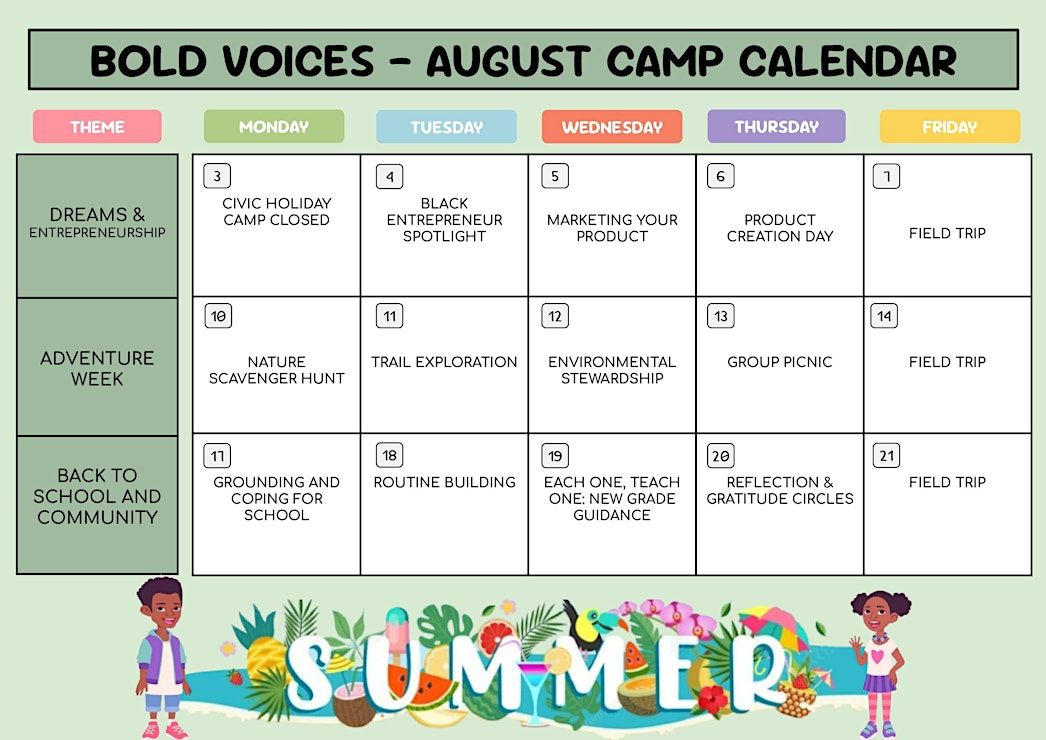 BOLD VOICES - AUGUST CAMP CALENDAR

| THEME | MONDAY | TUESDAY | WEDNESDAY | THURSDAY | FRIDAY |
|---|---|---|---|---|---|
| DREAMS & ENTREPRENEURSHIP | 3 CIVIC HOLIDAY CAMP CLOSED | 4 BLACK ENTREPRENEUR SPOTLIGHT | 5 MARKETING YOUR PRODUCT | 6 PRODUCT CREATION DAY | 7 FIELD TRIP |
| ADVENTURE WEEK | 10 NATURE SCAVENGER HUNT | 11 TRAIL EXPLORATION | 12 ENVIRONMENTAL STEWARDSHIP | 13 GROUP PICNIC | 14 FIELD TRIP |
| BACK TO SCHOOL AND COMMUNITY | 17 GROUNDING AND COPING FOR SCHOOL | 18 ROUTINE BUILDING | 19 EACH ONE, TEACH ONE: NEW GRADE GUIDANCE | 20 REFLECTION & GRATITUDE CIRCLES | 21 FIELD TRIP |

SUMMER